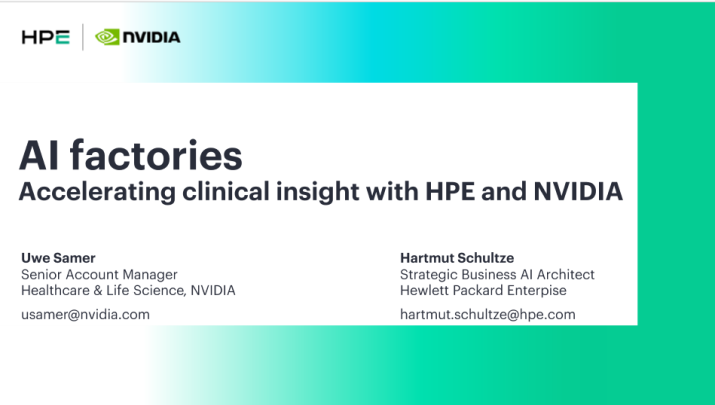 HPE | NVIDIA

AI factories
Accelerating clinical insight with HPE and NVIDIA

Uwe Samer
Senior Account Manager
Healthcare & Life Science, NVIDIA

usamer@nvidia.com

Hartmut Schultze
Strategic Business AI Architect
Hewlett Packard Enterpise

hartmut.schultze@hpe.com